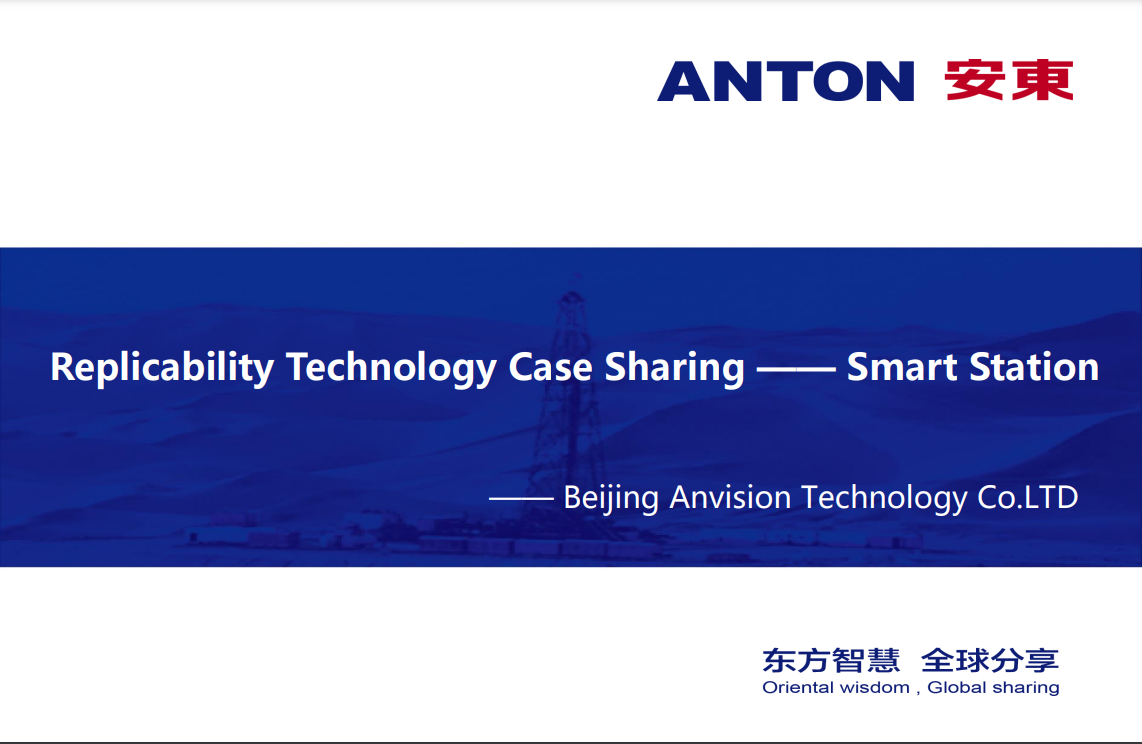 ANTON 安東

Replicability Technology Case Sharing —— Smart Station

—— Beijing Anvision Technology Co.LTD

东方智慧 全球分享
Oriental wisdom , Global sharing